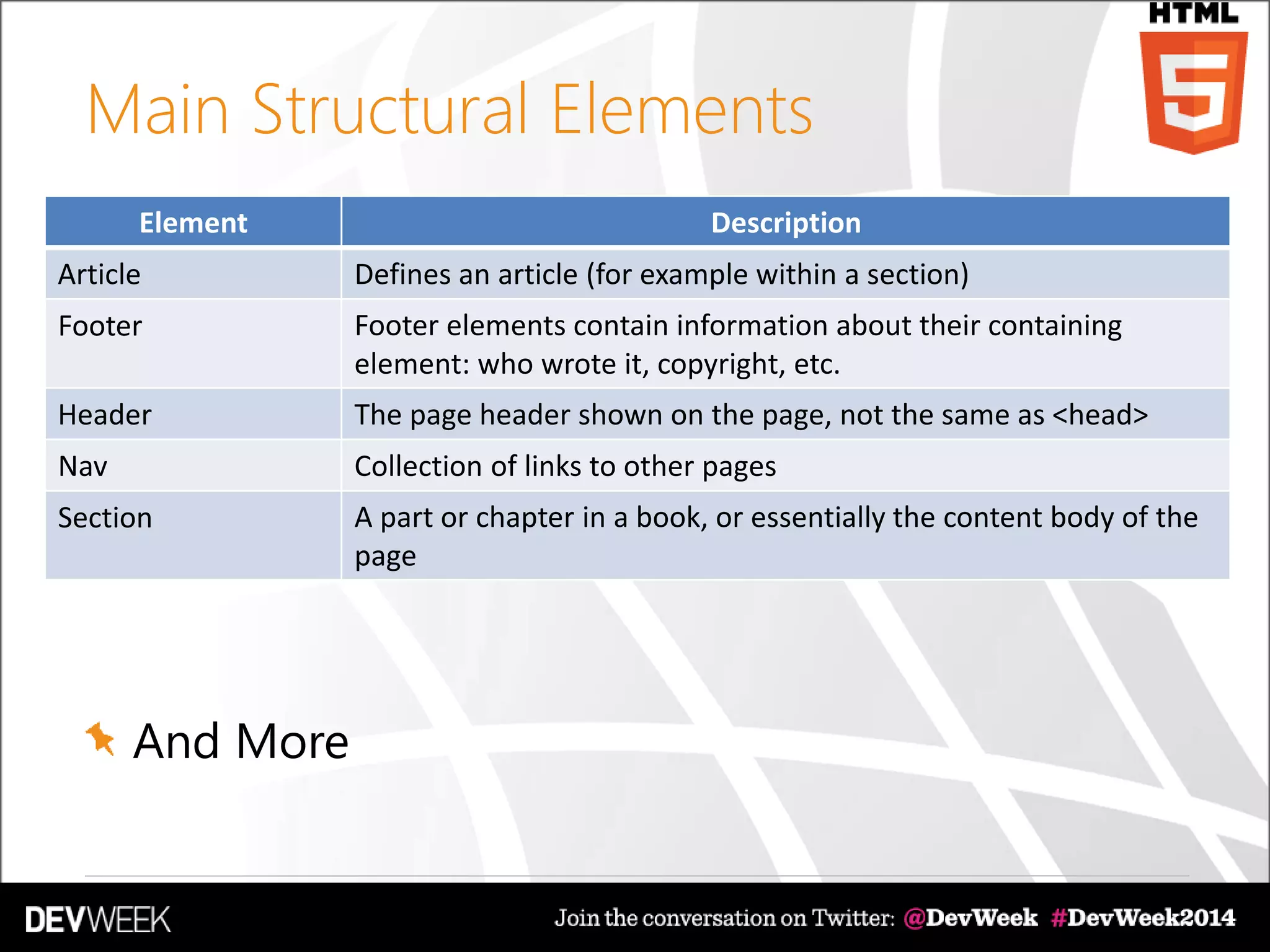 HTML
5

Main Structural Elements

| Element | Description |
|---|---|
| Article | Defines an article (for example within a section) |
| Footer | Footer elements contain information about their containing element: who wrote it, copyright, etc. |
| Header | The page header shown on the page, not the same as <head> |
| Nav | Collection of links to other pages |
| Section | A part or chapter in a book, or essentially the content body of the page |

And More

DEVWEEK

Join the conversation on Twitter: @DevWeek #DevWeek2014